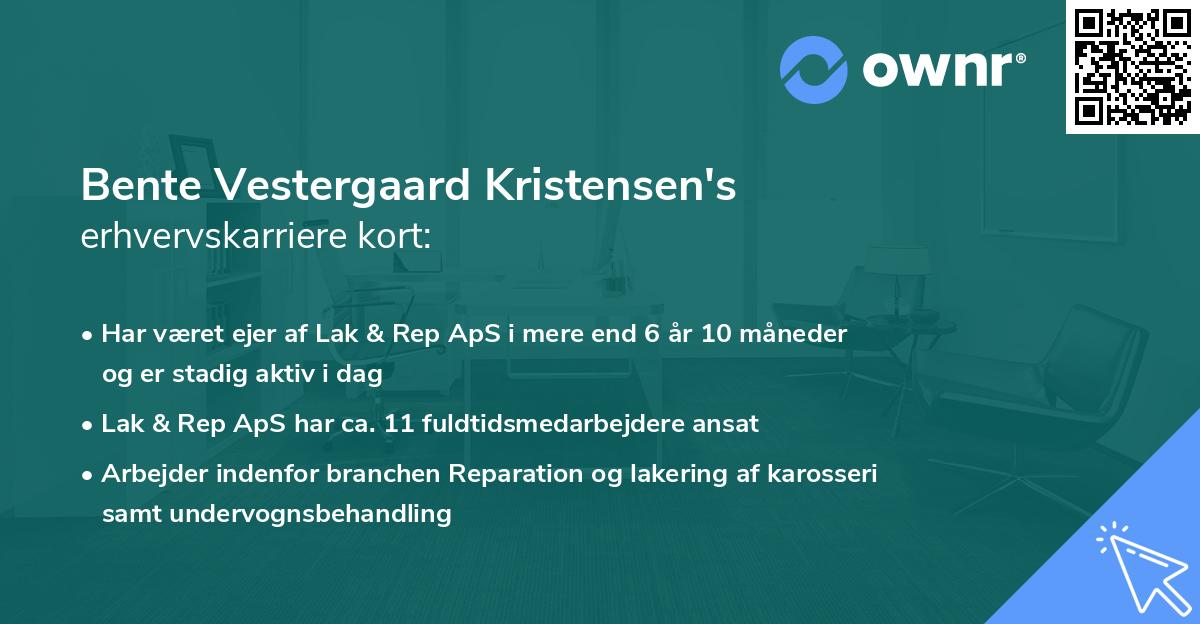 ownr®

Bente Vestergaard Kristensen's
erhvervskarriere kort:

• Har været ejer af Lak & Rep ApS i mere end 6 år 10 måneder og er stadig aktiv i dag

• Lak & Rep ApS har ca. 11 fuldtidsmedarbejdere ansat

• Arbejder indenfor branchen Reparation og lakering af karosseri samt undervognsbehandling